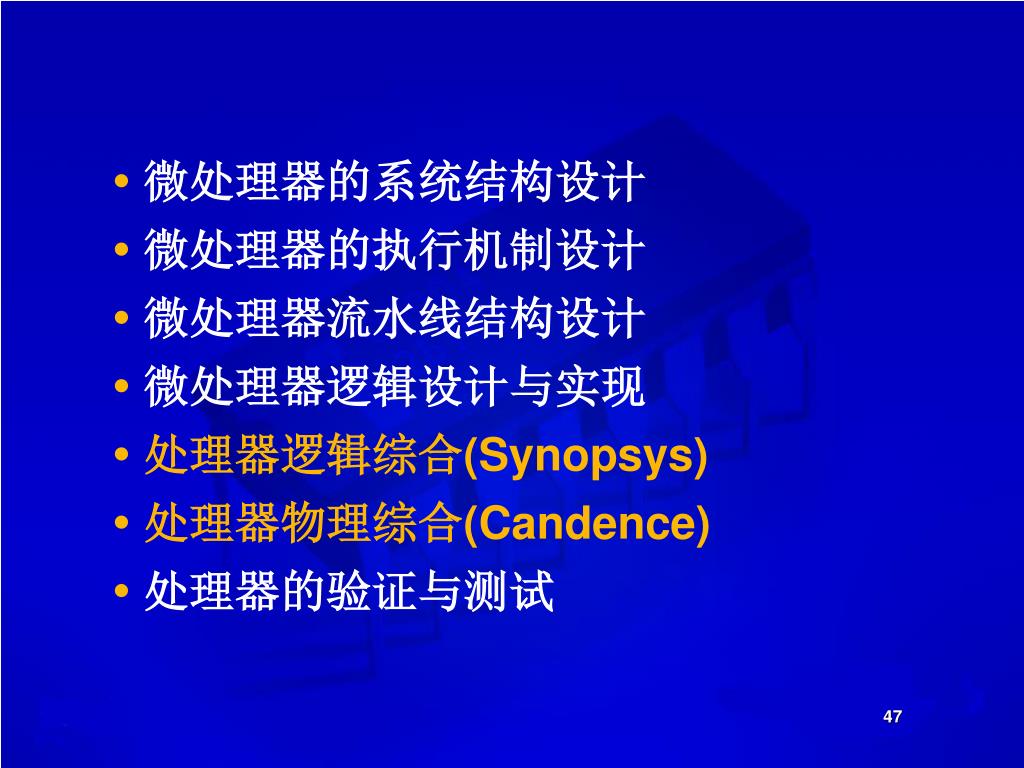 • 微处理器的系统结构设计
• 微处理器的执行机制设计
• 微处理器流水线结构设计
• 微处理器逻辑设计与实现
• 处理器逻辑综合(Synopsys)
• 处理器物理综合(Candence)
• 处理器的验证与测试

47